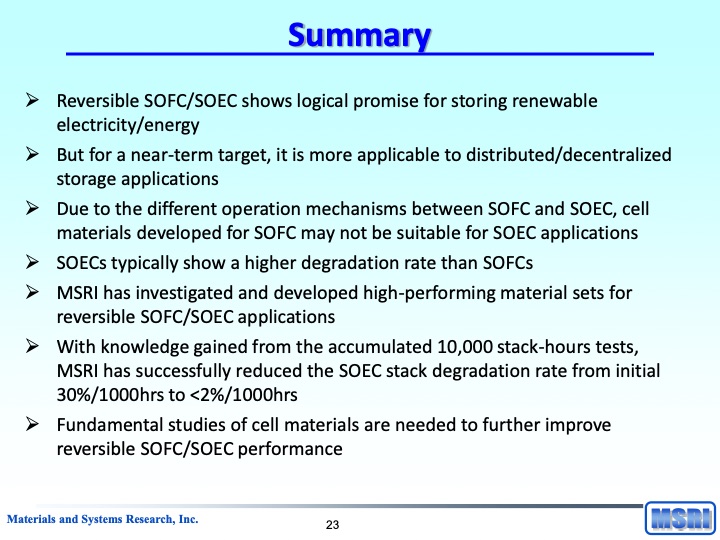 Summary

➢ Reversible SOFC/SOEC shows logical promise for storing renewable electricity/energy

➢ But for a near-term target, it is more applicable to distributed/decentralized storage applications

➢ Due to the different operation mechanisms between SOFC and SOEC, cell materials developed for SOFC may not be suitable for SOEC applications

➢ SOECs typically show a higher degradation rate than SOFCs

➢ MSRI has investigated and developed high-performing material sets for reversible SOFC/SOEC applications

➢ With knowledge gained from the accumulated 10,000 stack-hours tests, MSRI has successfully reduced the SOEC stack degradation rate from initial 30%/1000hrs to <2%/1000hrs

➢ Fundamental studies of cell materials are needed to further improve reversible SOFC/SOEC performance

Materials and Systems Research, Inc.

23

MSRI